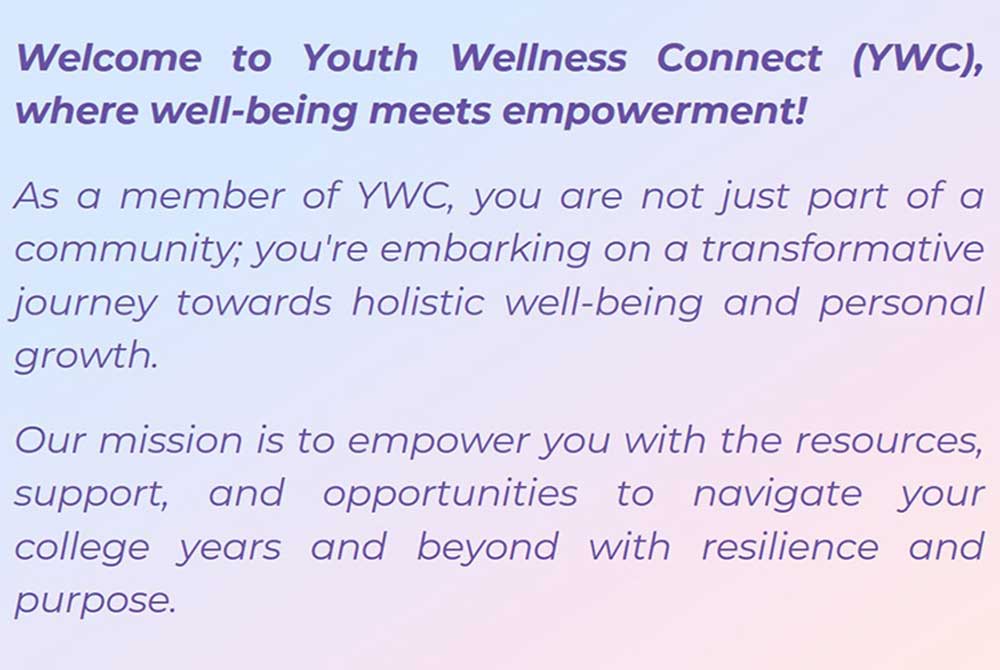 Welcome to Youth Wellness Connect (YWC), where well-being meets empowerment!

As a member of YWC, you are not just part of a community; you're embarking on a transformative journey towards holistic well-being and personal growth.

Our mission is to empower you with the resources, support, and opportunities to navigate your college years and beyond with resilience and purpose.